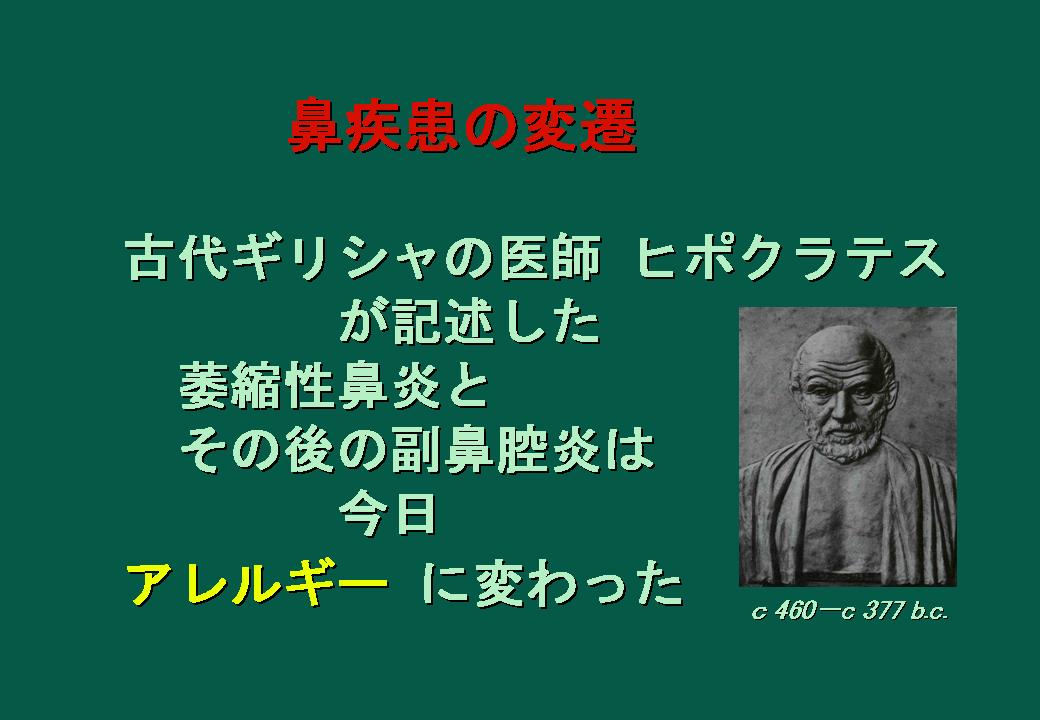 鼻疾患の変遷

古代ギリシャの医師 ヒポクラテス が記述した

萎縮性鼻炎と

その後の副鼻腔炎は

今日

アレルギー に変わった

c 460－c 377 b.c.